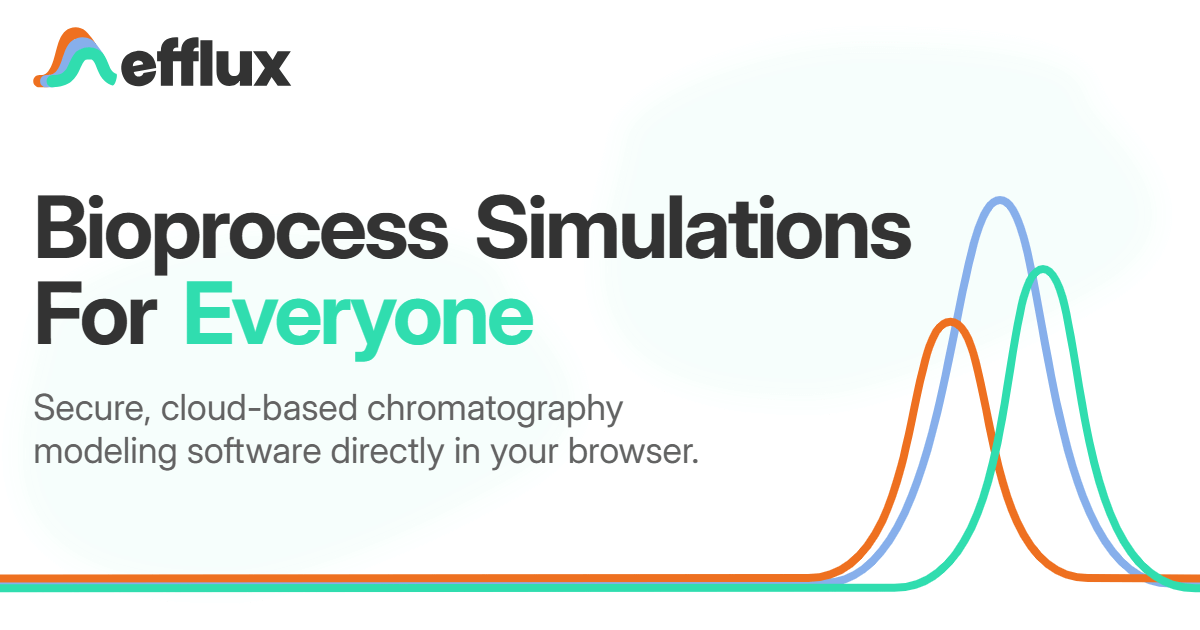 efflux

Bioprocess Simulations For Everyone

Secure, cloud-based chromatography modeling software directly in your browser.